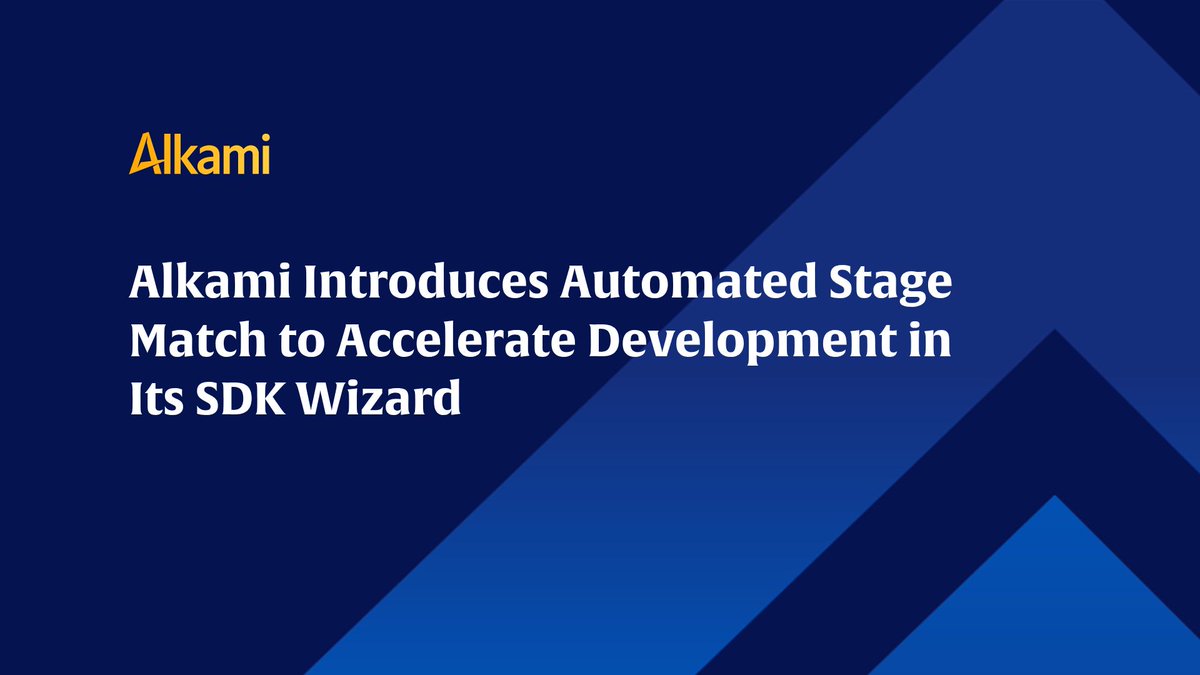 Alkami

Alkami Introduces Automated Stage Match to Accelerate Development in Its SDK Wizard